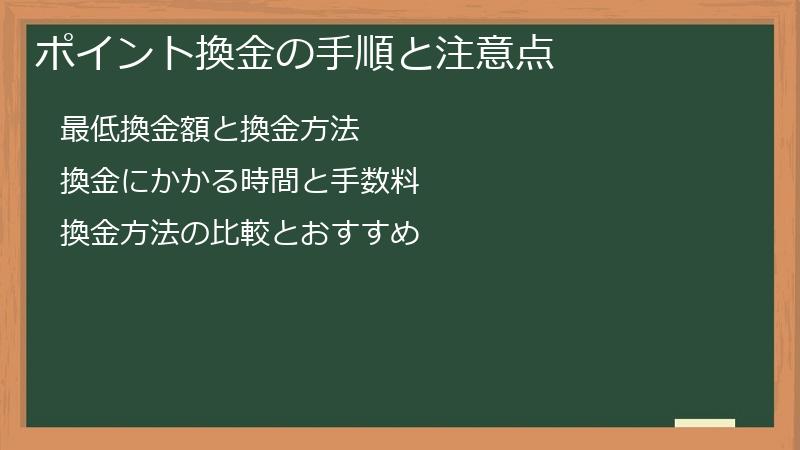 ポイント換金の手順と注意点

最低換金額と換金方法

換金にかかる時間と手数料

換金方法の比較とおすすめ